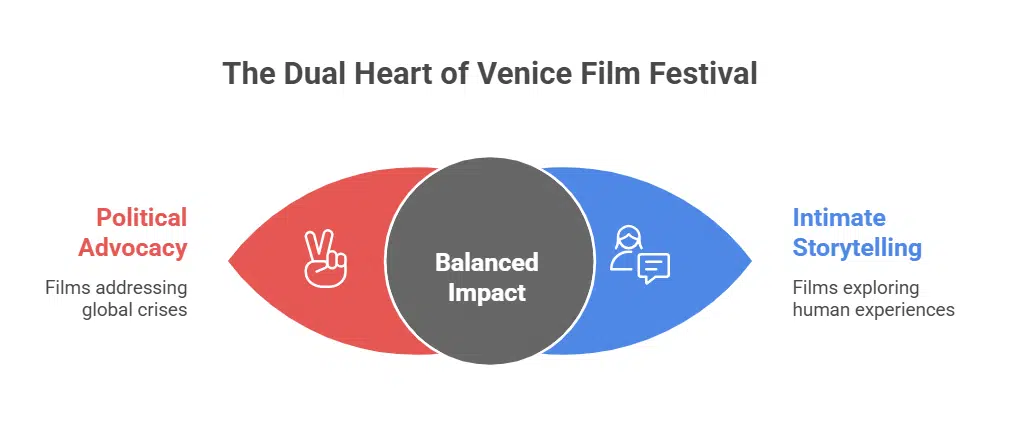 The Dual Heart of Venice Film Festival

Political Advocacy

Films addressing global crises

Balanced Impact

Intimate Storytelling

Films exploring human experiences